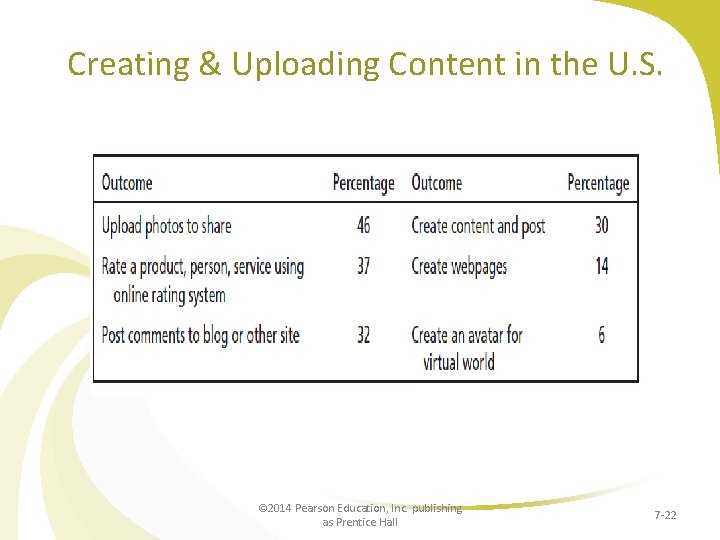 Creating & Uploading Content in the U.S.

| Outcome | Percentage | Outcome | Percentage |
|---|---|---|---|
| Upload photos to share | 46 | Create content and post | 30 |
| Rate a product, person, service using online rating system | 37 | Create webpages | 14 |
| Post comments to blog or other site | 32 | Create an avatar for virtual world | 6 |

©2014 Pearson Education, Inc. publishing as Prentice Hall

7-22